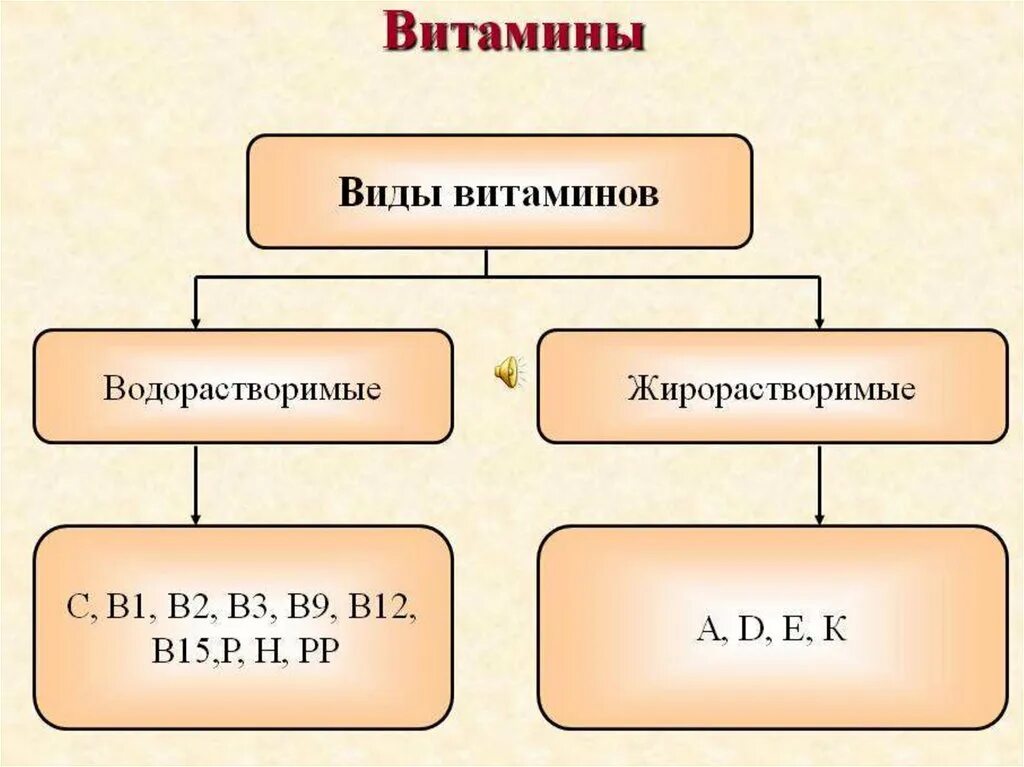 Витамины

Виды витаминов

Водорастворимые

Жирорастворимые

С, В1, В2, В3, В9, В12, В15,Р, Н, РР

А, D, Е, К